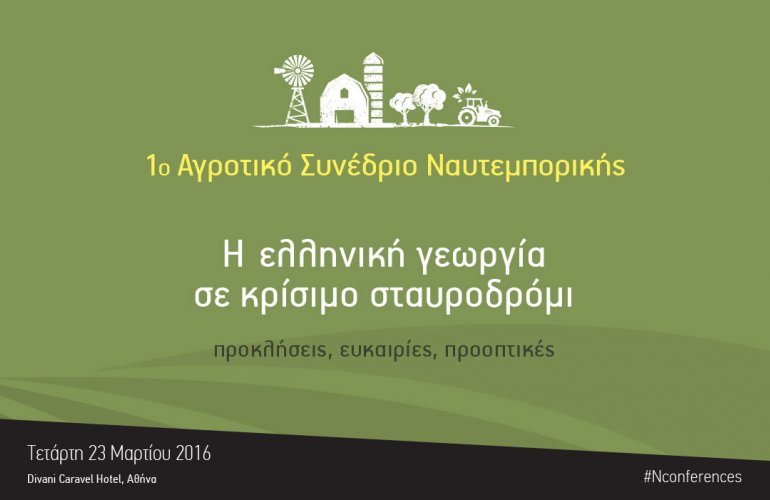 1ο Αγροτικό Συνέδριο Ναυτεμπορικής

Η ελληνική γεωργία σε κρίσιμο σταυροδρόμι

προκλήσεις, ευκαιρίες, προοπτικές

Τετάρτη 23 Μαρτίου 2016
Divani Caravel Hotel, Αθήνα

#Nconferences